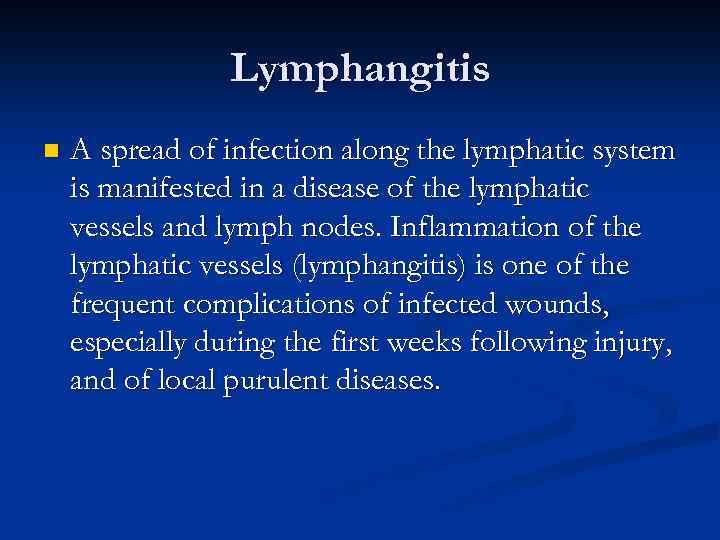 Lymphangitis

A spread of infection along the lymphatic system is manifested in a disease of the lymphatic vessels and lymph nodes. Inflammation of the lymphatic vessels (lymphangitis) is one of the frequent complications of infected wounds, especially during the first weeks following injury, and of local purulent diseases.